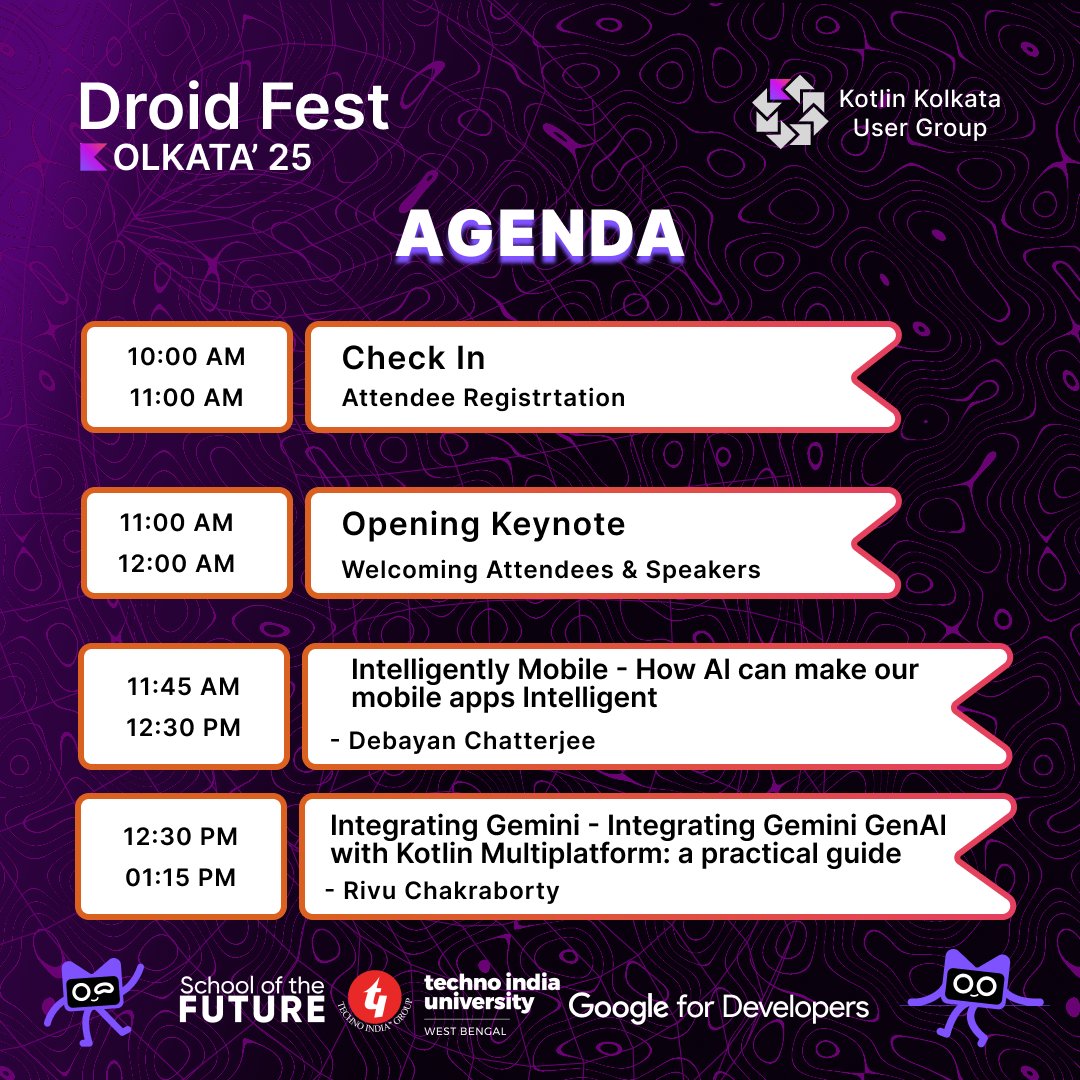 Droid Fest
KOLKATA' 25

Kotlin Kolkata User Group

AGENDA

10:00 AM
11:00 AM

Check In
Attendee Registrtation

11:00 AM
12:00 AM

Opening Keynote
Welcoming Attendees & Speakers

11:45 AM
12:30 PM

Intelligently Mobile - How AI can make our mobile apps Intelligent
- Debayan Chatterjee

12:30 PM
01:15 PM

Integrating Gemini - Integrating Gemini GenAI with Kotlin Multiplatform: a practical guide
- Rivu Chakraborty

School of the FUTURE
TECHNO INDIA GROUP
techno india university
WEST BENGAL
Google for Developers